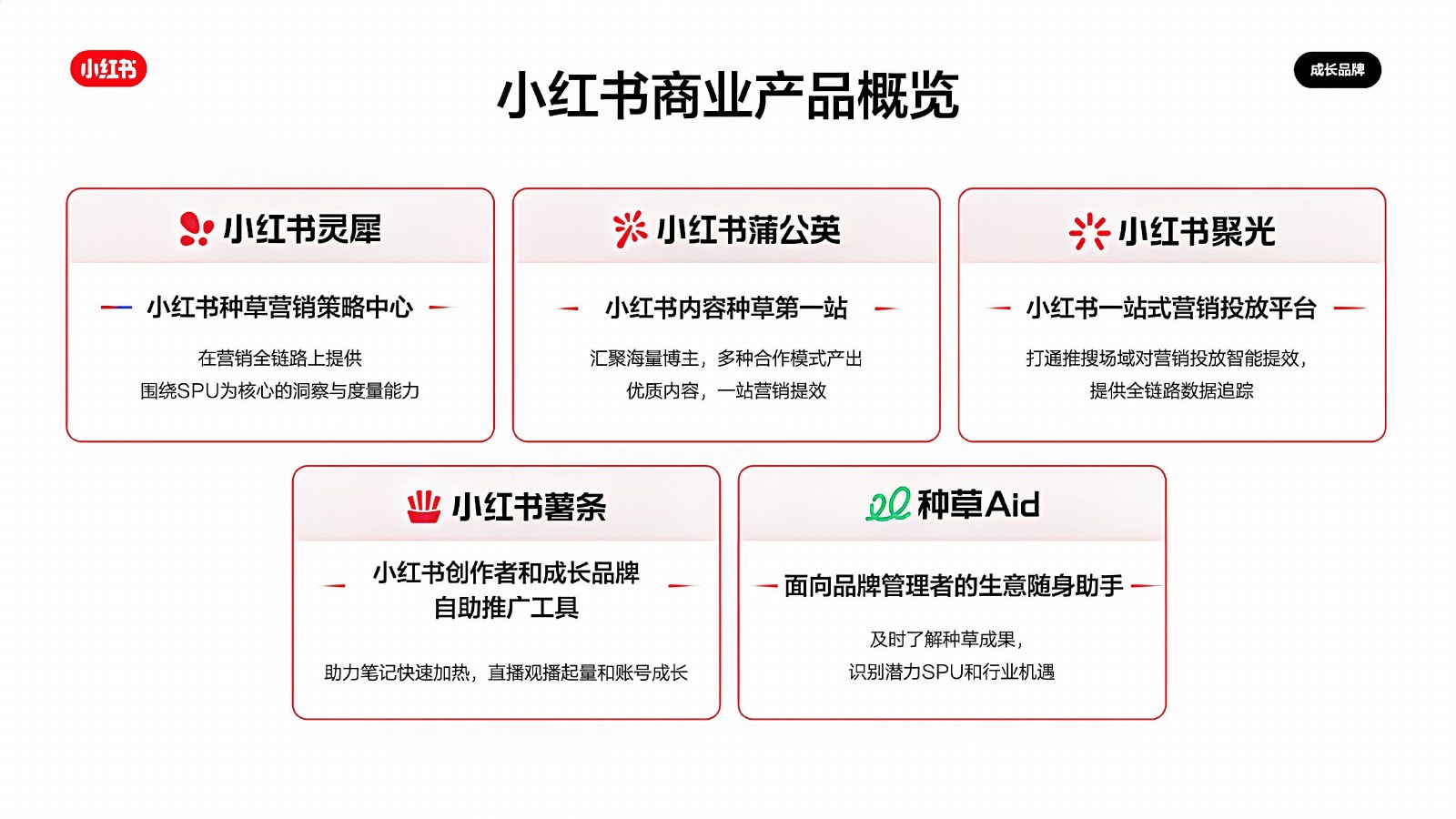 小红书

小红书商业产品概览

成长品牌

小红书灵犀

小红书种草营销策略中心

在营销全链路上提供
围绕SPU为核心的洞察与度量能力

小红书蒲公英

小红书内容种草第一站

汇聚海量博主，多种合作模式产出
优质内容，一站营销提效

小红书聚光

小红书一站式营销投放平台

打通推搜场域对营销投放智能提效，
提供全链路数据追踪

小红书薯条

小红书创作者和成长品牌
自助推广工具

助力笔记快速加热，直播观播起量和账号成长

种草Aid

面向品牌管理者的生意随身助手

及时了解种草成果，
识别潜力SPU和行业机遇